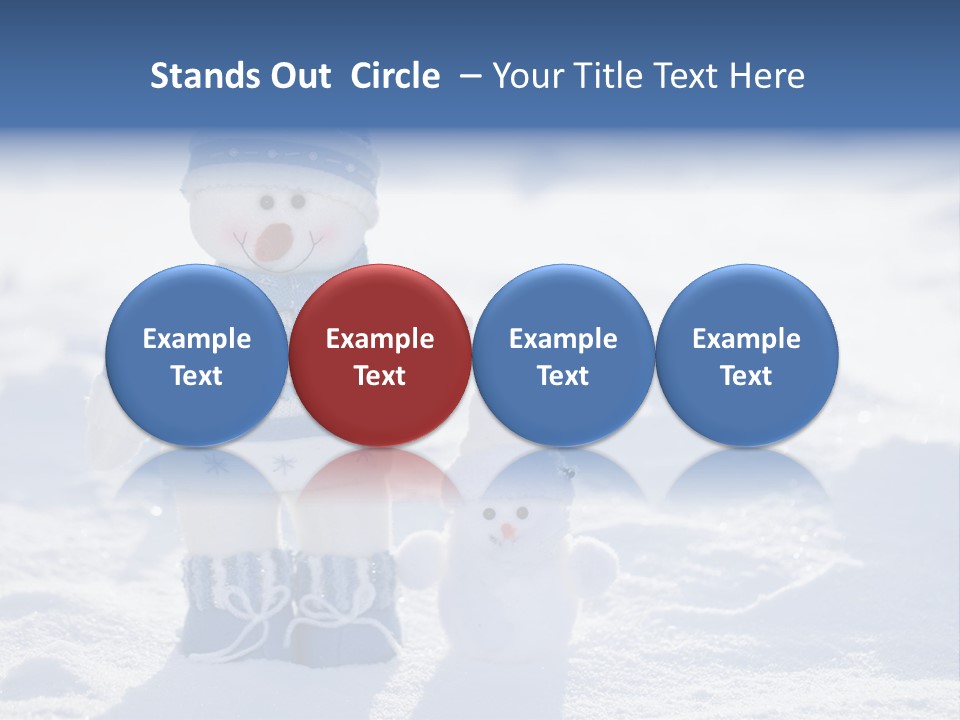 Stands Out Circle – Your Title Text Here

Example Text

Example Text

Example Text

Example Text